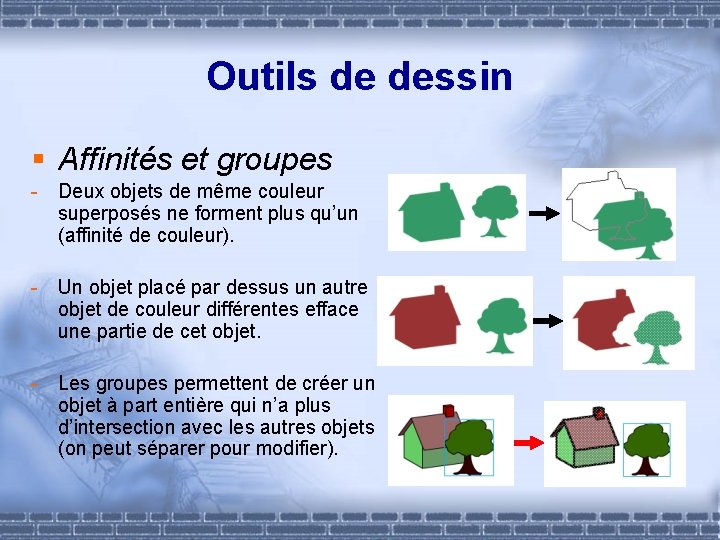 Outils de dessin

▪ Affinités et groupes

- Deux objets de même couleur superposés ne forment plus qu'un (affinité de couleur).

- Un objet placé par dessus un autre objet de couleur différentes efface une partie de cet objet.

- Les groupes permettent de créer un objet à part entière qui n'a plus d'intersection avec les autres objets (on peut séparer pour modifier).